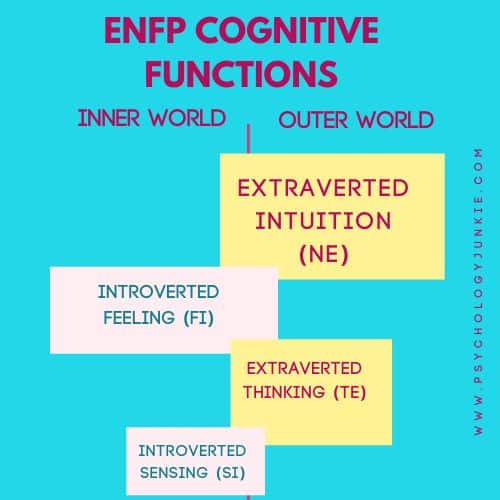 ENFP COGNITIVE FUNCTIONS

INNER WORLD

OUTER WORLD

EXTRAVERTED INTUITION (NE)

INTROVERTED FEELING (FI)

EXTRAVERTED THINKING (TE)

INTROVERTED SENSING (SI)

WWW.PSYCHOLOGYJUNKIE.COM